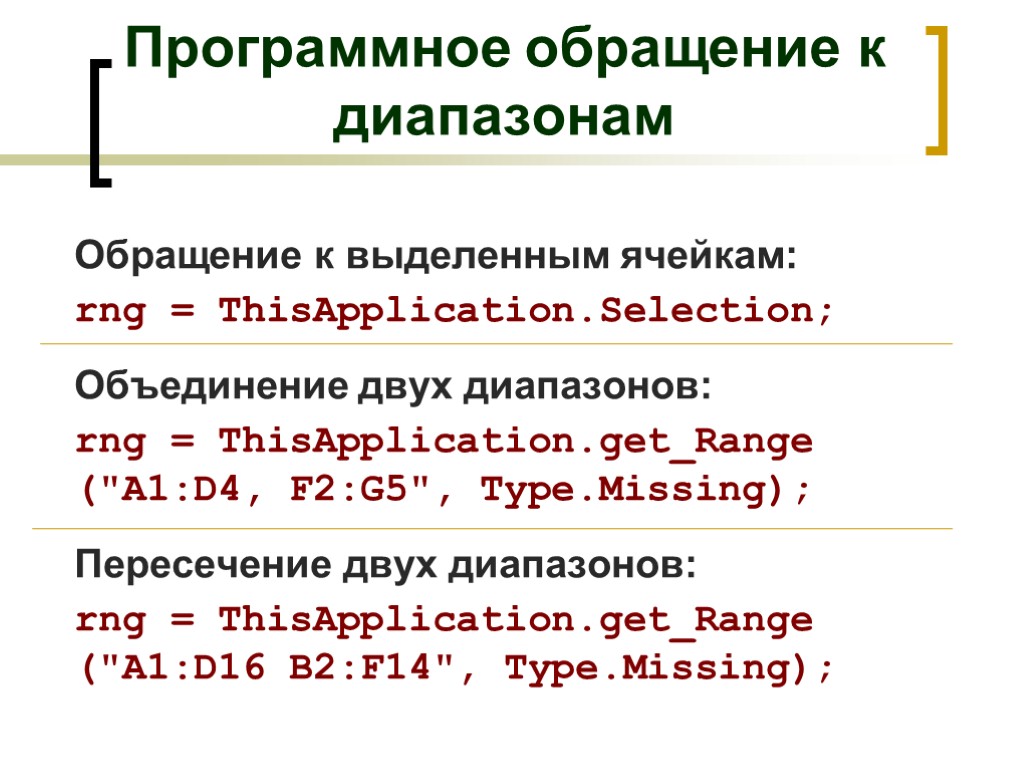 Программное обращение к диапазонам

Обращение к выделенным ячейкам:
rng = ThisApplication.Selection;

Объединение двух диапазонов:
rng = ThisApplication.get_Range ("A1:D4, F2:G5", Type.Missing);

Пересечение двух диапазонов:
rng = ThisApplication.get_Range ("A1:D16 B2:F14", Type.Missing);